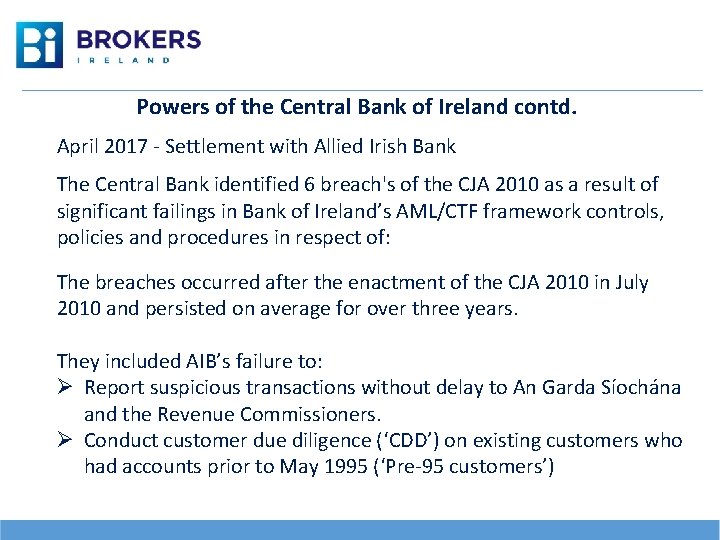 Bi BROKERS IRELAND

Powers of the Central Bank of Ireland contd.

April 2017 - Settlement with Allied Irish Bank

The Central Bank identified 6 breach's of the CJA 2010 as a result of significant failings in Bank of Ireland's AML/CTF framework controls, policies and procedures in respect of:

The breaches occurred after the enactment of the CJA 2010 in July 2010 and persisted on average for over three years.

They included AIB's failure to:
➢ Report suspicious transactions without delay to An Garda Síochána and the Revenue Commissioners.
➢ Conduct customer due diligence ('CDD') on existing customers who had accounts prior to May 1995 ('Pre-95 customers')